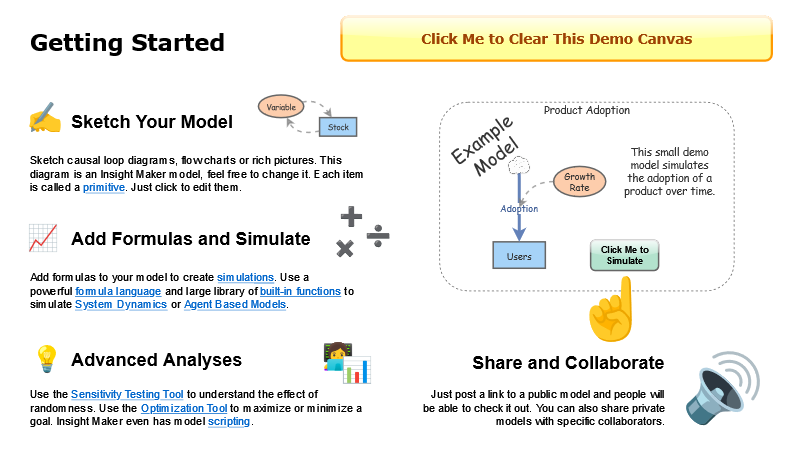 Getting Started

Click Me to Clear This Demo Canvas

Sketch Your Model

Variable

Stock

Sketch causal loop diagrams, flowcharts or rich pictures. This diagram is an Insight Maker model, feel free to change it. Each item is called a primitive. Just click to edit them.

Add Formulas and Simulate

Add formulas to your model to create simulations. Use a powerful formula language and large library of built-in functions to simulate System Dynamics or Agent Based Models.

Advanced Analyses

Use the Sensitivity Testing Tool to understand the effect of randomness. Use the Optimization Tool to maximize or minimize a goal. Insight Maker even has model scripting.

Product Adoption

Example Model

This small demo model simulates the adoption of a product over time.

Growth Rate

Adoption

Users

Click Me to Simulate

Share and Collaborate

Just post a link to a public model and people will be able to check it out. You can also share private models with specific collaborators.